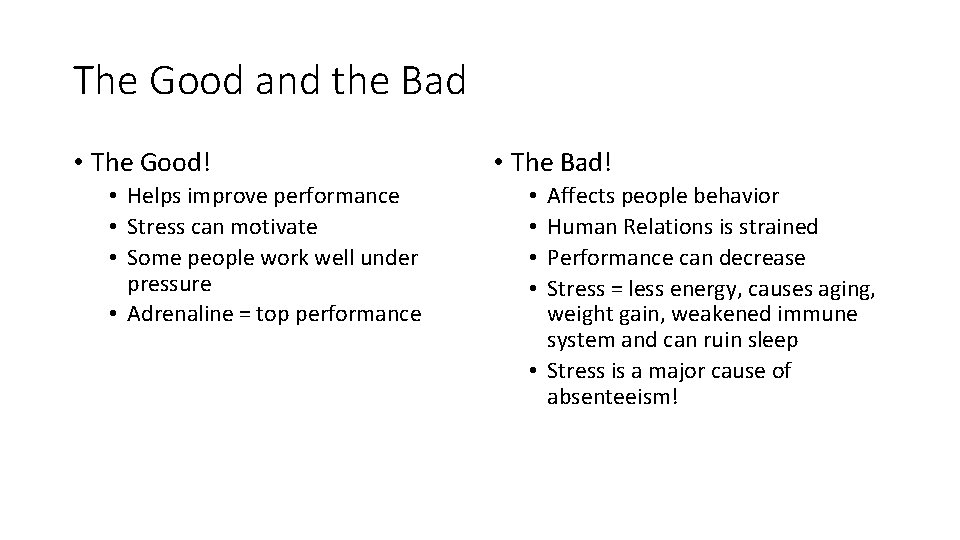 The Good and the Bad

• The Good!
  • Helps improve performance
  • Stress can motivate
  • Some people work well under pressure
  • Adrenaline = top performance

• The Bad!
  • Affects people behavior
  • Human Relations is strained
  • Performance can decrease
  • Stress = less energy, causes aging, weight gain, weakened immune system and can ruin sleep
  • Stress is a major cause of absenteeism!